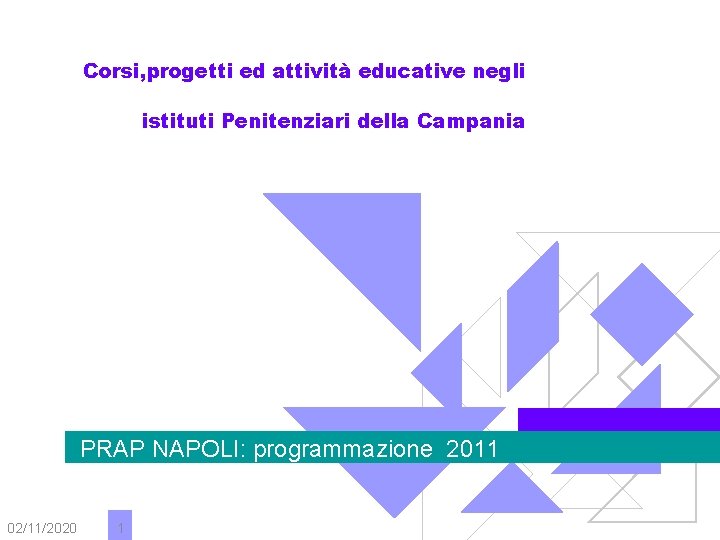 Corsi,progetti ed attività educative negli

istituti Penitenziari della Campania

PRAP NAPOLI: programmazione 2011

02/11/2020

1